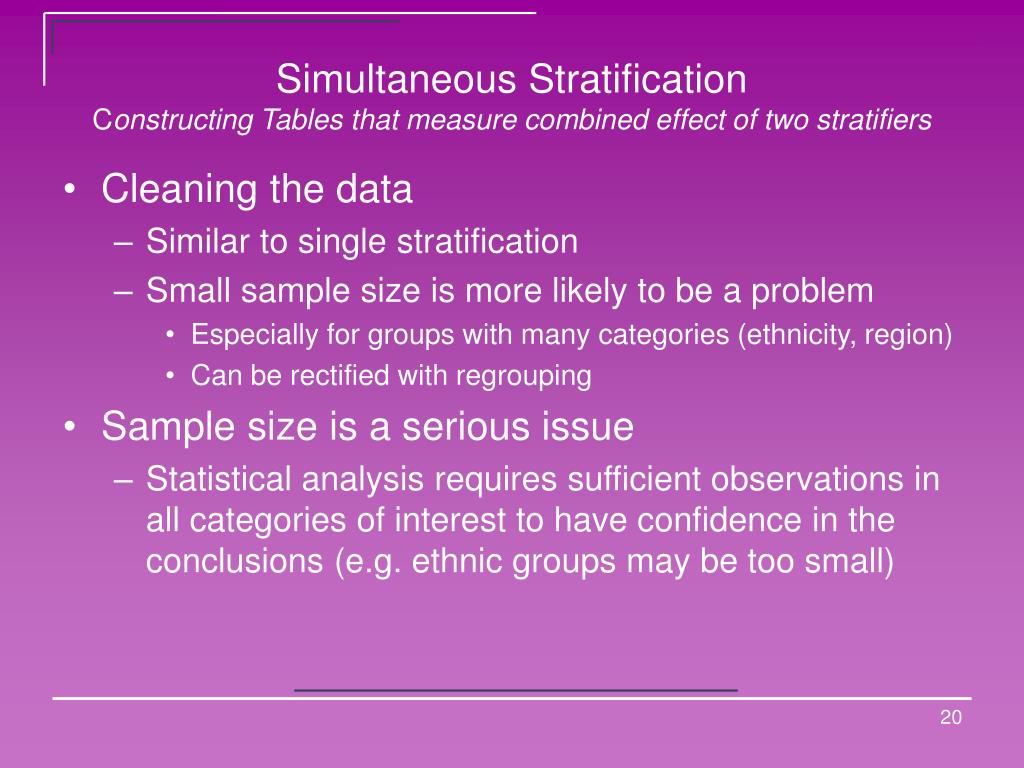 Simultaneous Stratification
Constructing Tables that measure combined effect of two stratifiers

• Cleaning the data
– Similar to single stratification
– Small sample size is more likely to be a problem
• Especially for groups with many categories (ethnicity, region)
• Can be rectified with regrouping
• Sample size is a serious issue
– Statistical analysis requires sufficient observations in all categories of interest to have confidence in the conclusions (e.g. ethnic groups may be too small)

20